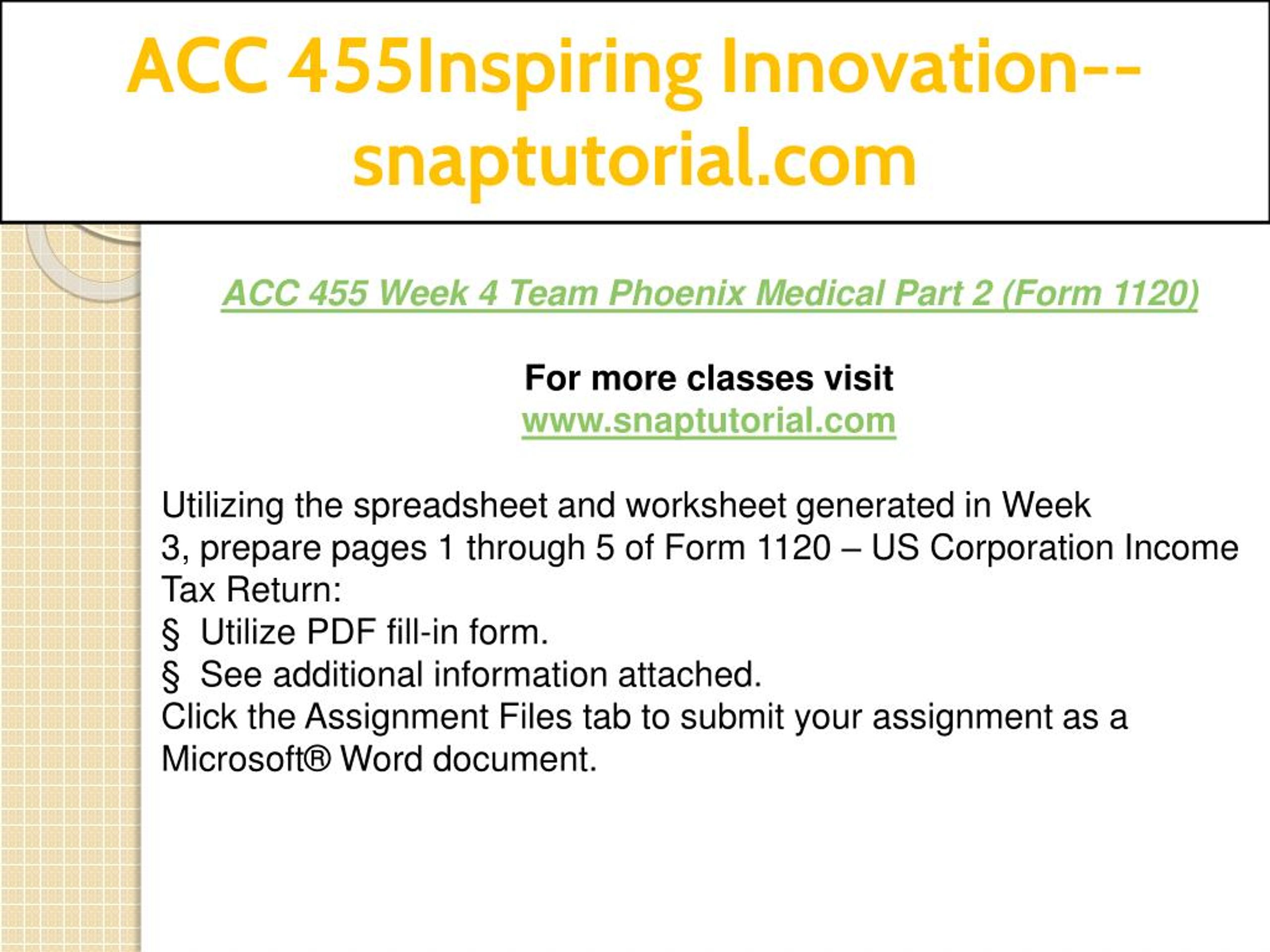 ACC 455Inspiring Innovation--snaptutorial.com

ACC 455 Week 4 Team Phoenix Medical Part 2 (Form 1120)

For more classes visit
www.snaptutorial.com

Utilizing the spreadsheet and worksheet generated in Week 3, prepare pages 1 through 5 of Form 1120 – US Corporation Income Tax Return:
§ Utilize PDF fill-in form.
§ See additional information attached.
Click the Assignment Files tab to submit your assignment as a Microsoft® Word document.